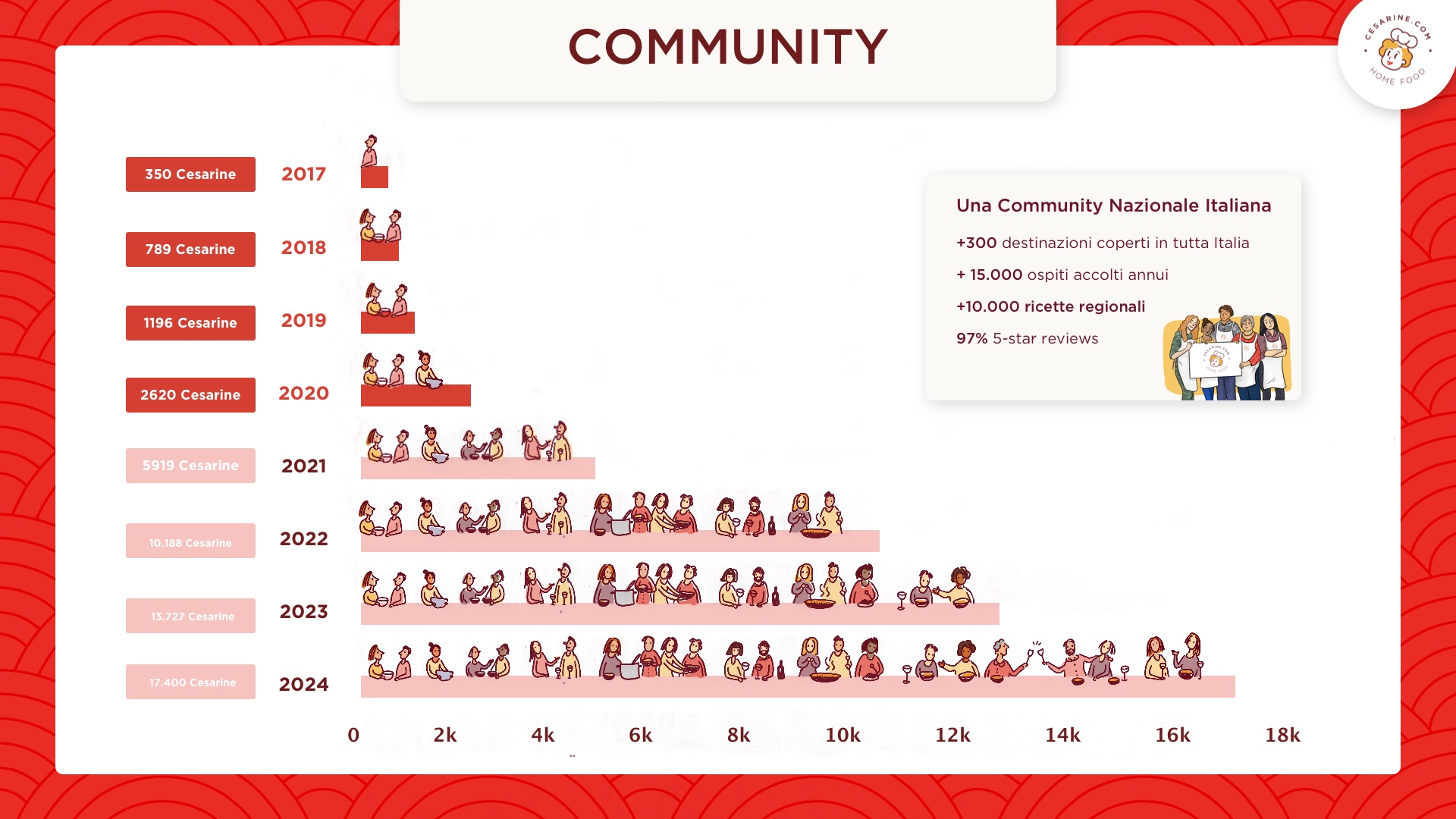 COMMUNITY

CESARINE.COM
HOME FOOD

350 Cesarine 2017
789 Cesarine 2018
1196 Cesarine 2019
2620 Cesarine 2020
5919 Cesarine 2021
10.188 Cesarine 2022
13.727 Cesarine 2023
17.400 Cesarine 2024

0 2k 4k 6k 8k 10k 12k 14k 16k 18k

Una Community Nazionale Italiana

+300 destinazioni coperti in tutta Italia

+ 15.000 ospiti accolti annui

+10.000 ricette regionali

97% 5-star reviews